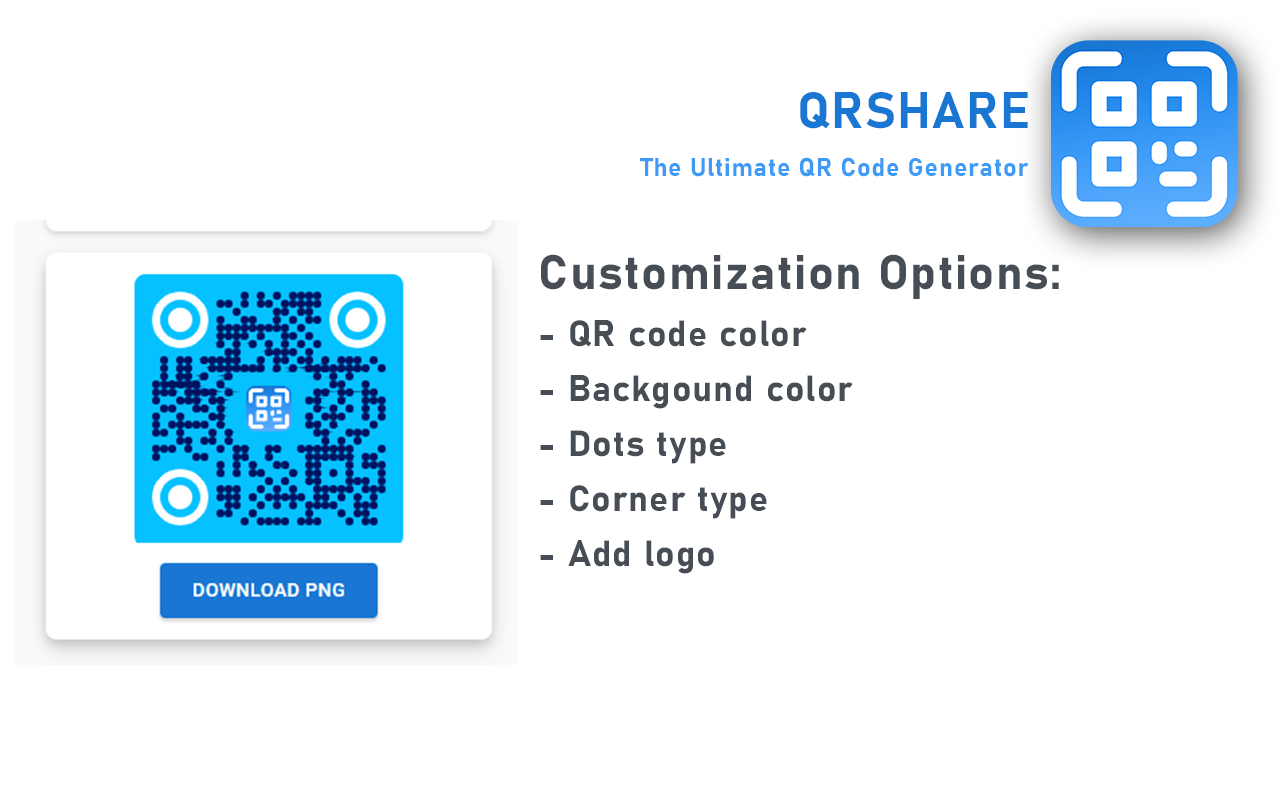 QRSHARE

The Ultimate QR Code Generator

DOWNLOAD PNG

Customization Options:

- QR code color
- Backgound color
- Dots type
- Corner type
- Add logo